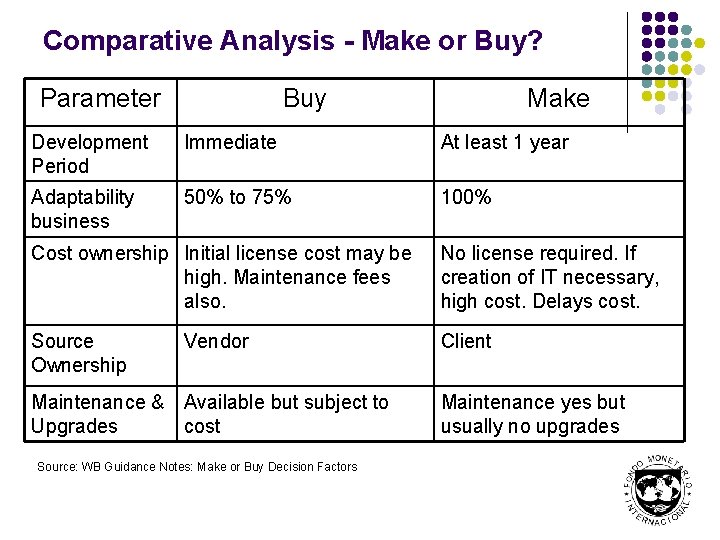 Comparative Analysis - Make or Buy?

| Parameter | Buy | Make |
|---|---|---|
| Development Period | Immediate | At least 1 year |
| Adaptability business | 50% to 75% | 100% |
| Cost ownership | Initial license cost may be high. Maintenance fees also. | No license required. If creation of IT necessary, high cost. Delays cost. |
| Source Ownership | Vendor | Client |
| Maintenance & Upgrades | Available but subject to cost | Maintenance yes but usually no upgrades |

Source: WB Guidance Notes: Make or Buy Decision Factors

FONDO MONETARIO INTERNACIONAL